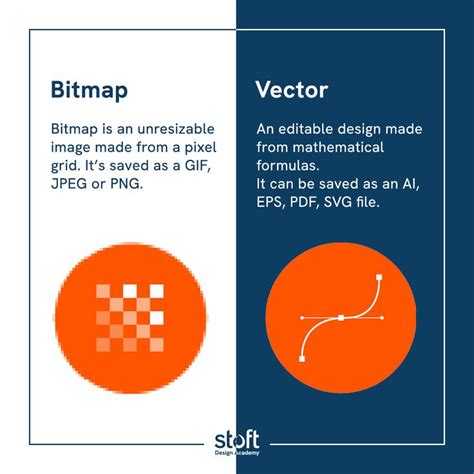 Bitmap

Bitmap is an unresizable image made from a pixel grid. It's saved as a GIF, JPEG or PNG.

Vector

An editable design made from mathematical formulas.
It can be saved as an AI, EPS, PDF, SVG file.

stoft
Design Academy